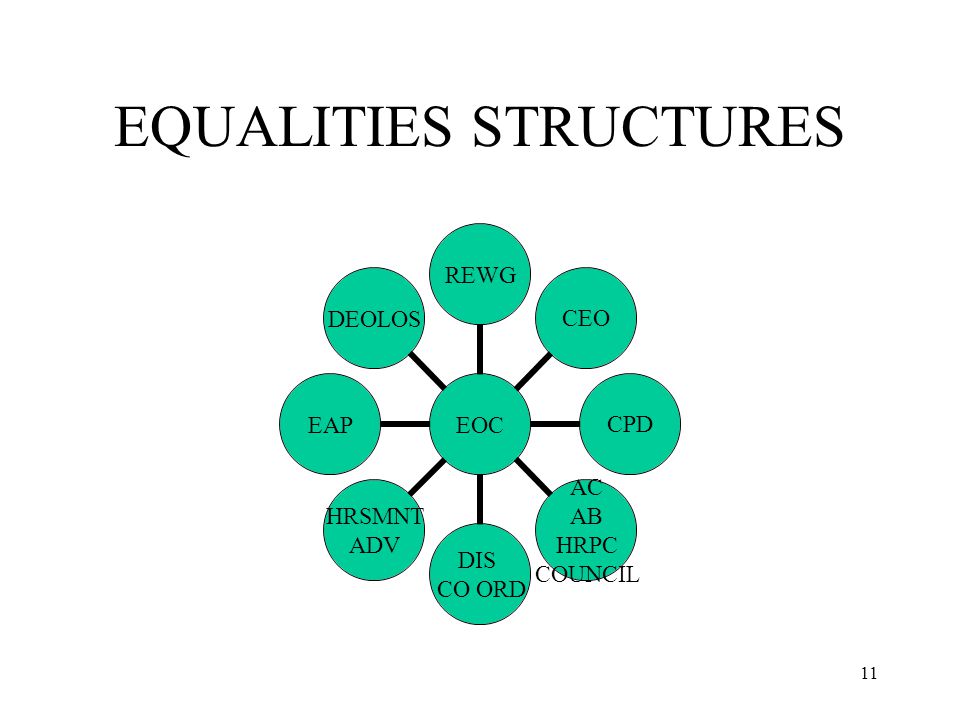 EQUALITIES STRUCTURES

REWG

DEOLOS

CEO

EAP

EOC

CPD

HRSMNT
ADV

DIS
CO ORD

AC
AB
HRPC
COUNCIL

11